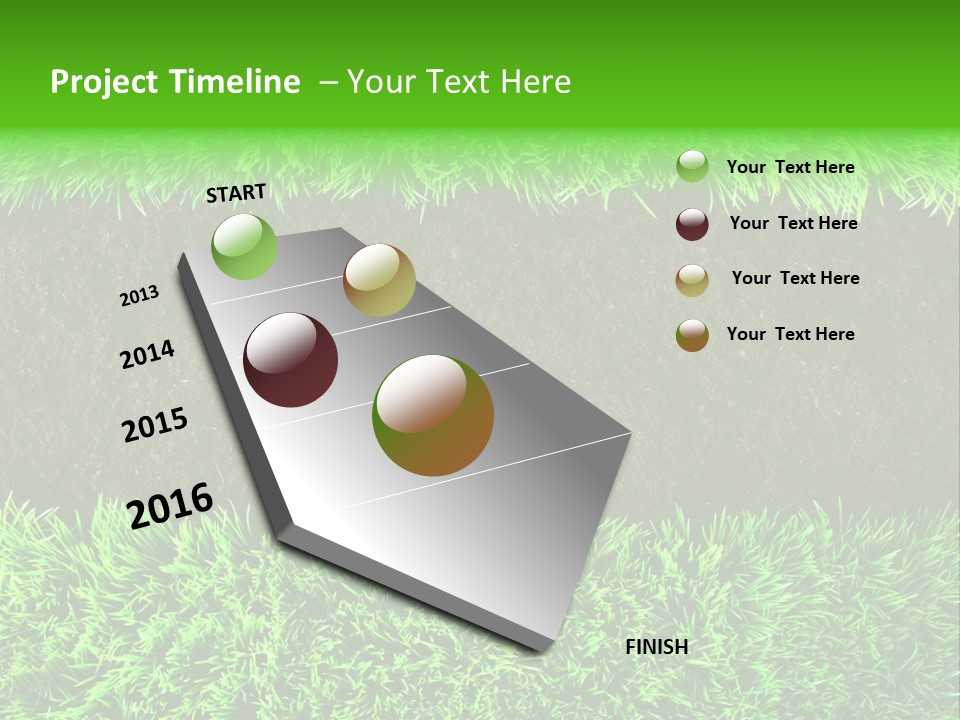 Project Timeline – Your Text Here

START

2013

2014

2015

2016

FINISH

Your Text Here

Your Text Here

Your Text Here

Your Text Here